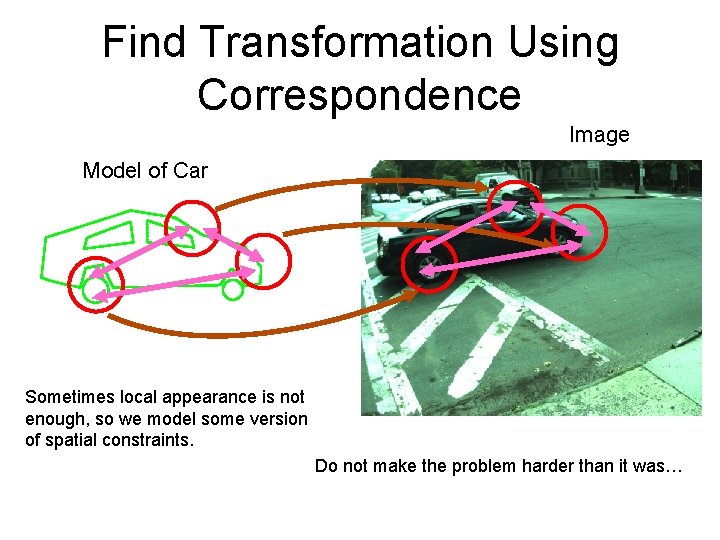 Find Transformation Using Correspondence

Image

Model of Car

Sometimes local appearance is not enough, so we model some version of spatial constraints.

Do not make the problem harder than it was…